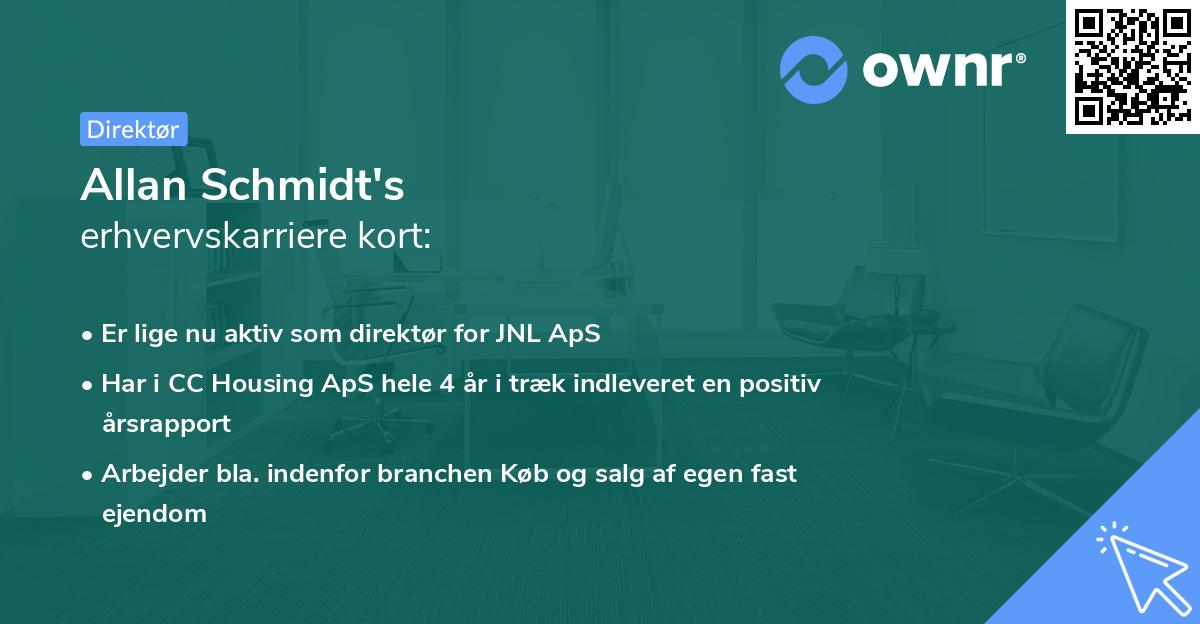 ownr®

Direktør

Allan Schmidt's
erhvervskarriere kort:

• Er lige nu aktiv som direktør for JNL ApS
• Har i CC Housing ApS hele 4 år i træk indleveret en positiv årsrapport
• Arbejder bla. indenfor branchen Køb og salg af egen fast ejendom